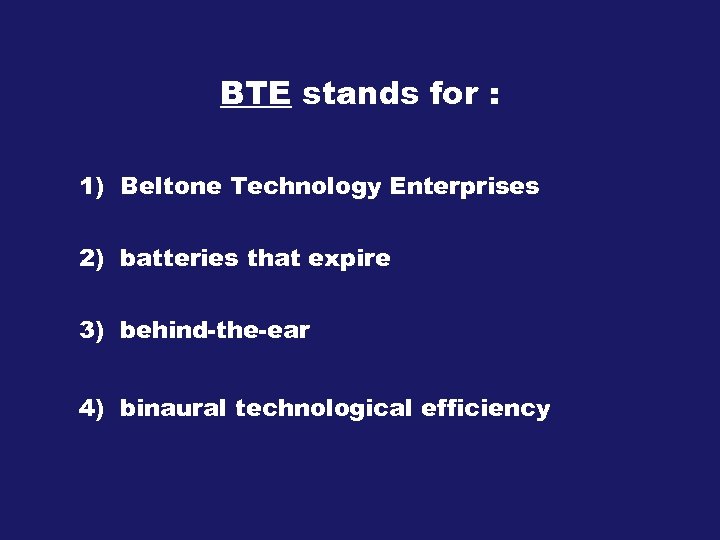 BTE stands for :

1) Beltone Technology Enterprises

2) batteries that expire

3) behind-the-ear

4) binaural technological efficiency